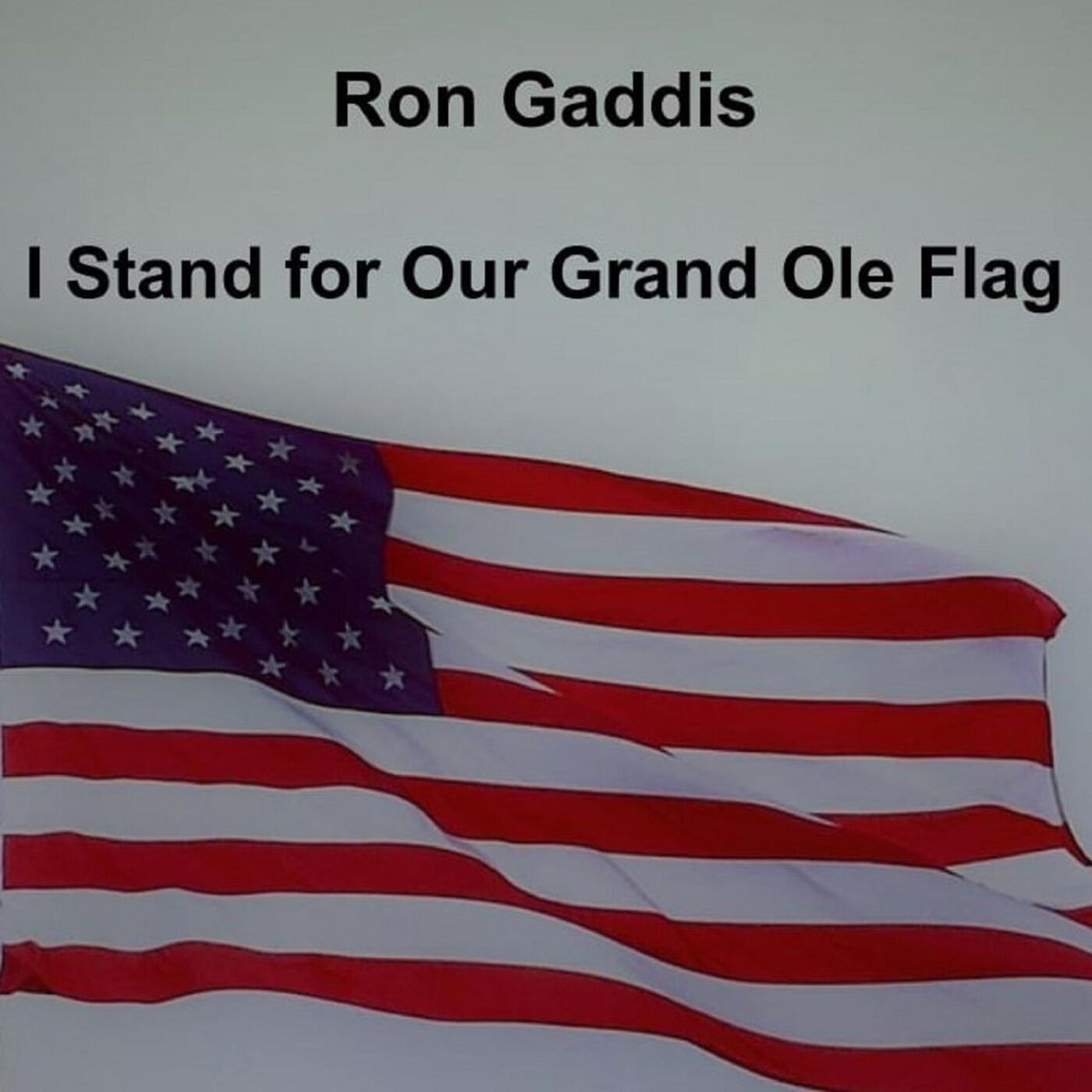 Ron Gaddis

I Stand for Our Grand Ole Flag